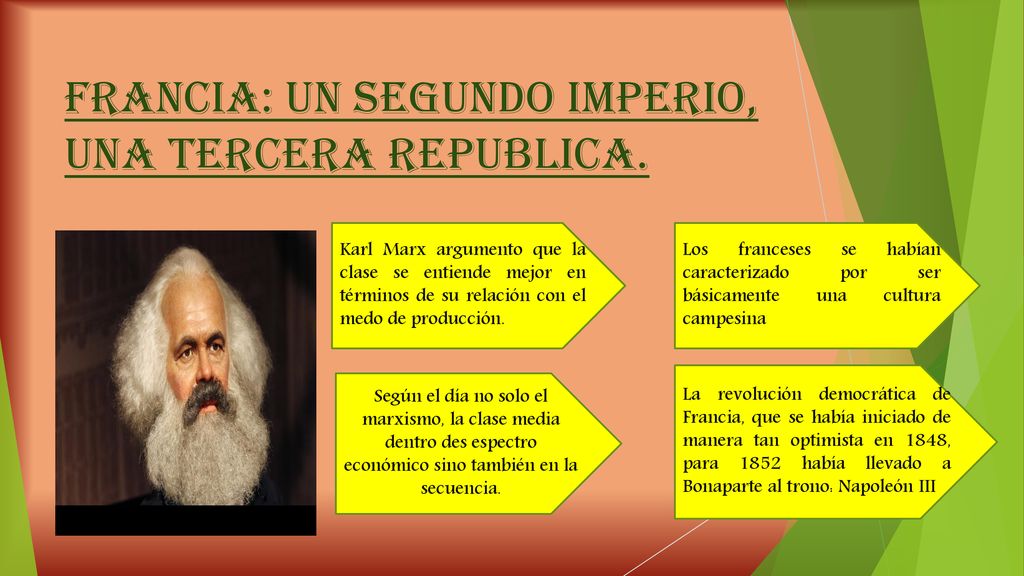 FRANCIA: UN SEGUNDO IMPERIO, UNA TERCERA REPUBLICA.

Karl Marx argumento que la clase se entiende mejor en términos de su relación con el medo de producción.

Según el día no solo el marxismo, la clase media dentro des espectro económico sino también en la secuencia.

Los franceses se habían caracterizado por ser básicamente una cultura campesina

La revolución democrática de Francia, que se había iniciado de manera tan optimista en 1848, para 1852 había llevado a Bonaparte al trono: Napoleón III